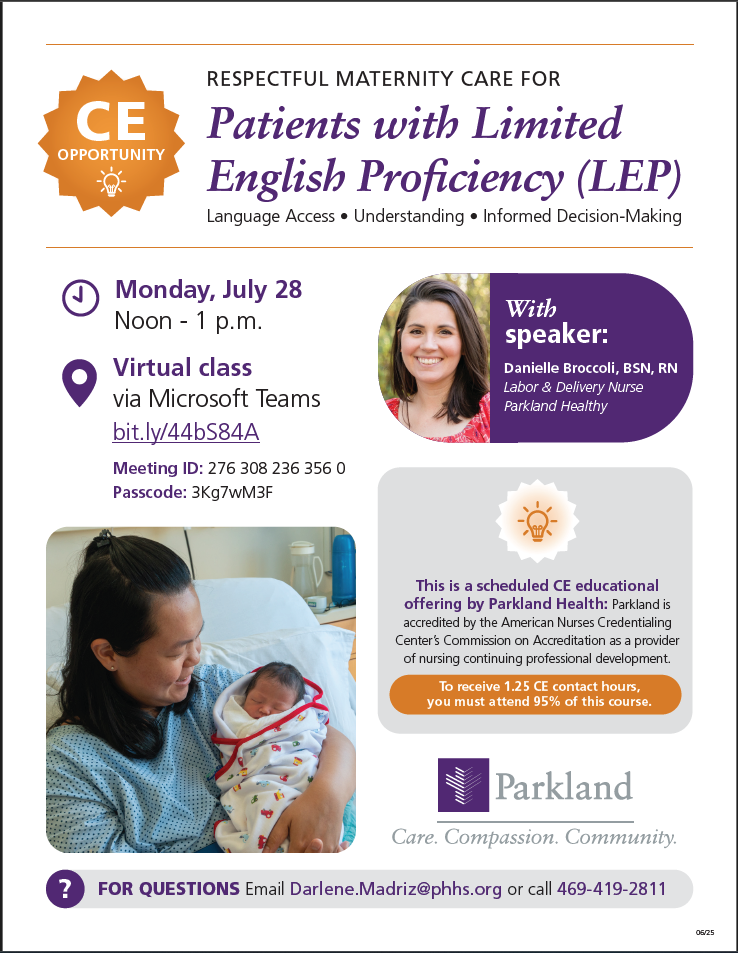 CE
OPPORTUNITY

RESPECTFUL MATERNITY CARE FOR

Patients with Limited English Proficiency (LEP)

Language Access • Understanding • Informed Decision-Making

Monday, July 28
Noon - 1 p.m.

Virtual class
via Microsoft Teams
bit.ly/44bS84A

Meeting ID: 276 308 236 356 0
Passcode: 3Kg7wM3F

With speaker:
Danielle Broccoli, BSN, RN
Labor & Delivery Nurse
Parkland Healthy

This is a scheduled CE educational offering by Parkland Health: Parkland is accredited by the American Nurses Credentialing Center's Commission on Accreditation as a provider of nursing continuing professional development.

To receive 1.25 CE contact hours, you must attend 95% of this course.

Parkland
Care. Compassion. Community.

? FOR QUESTIONS Email Darlene.Madriz@phhs.org or call 469-419-2811

06/25